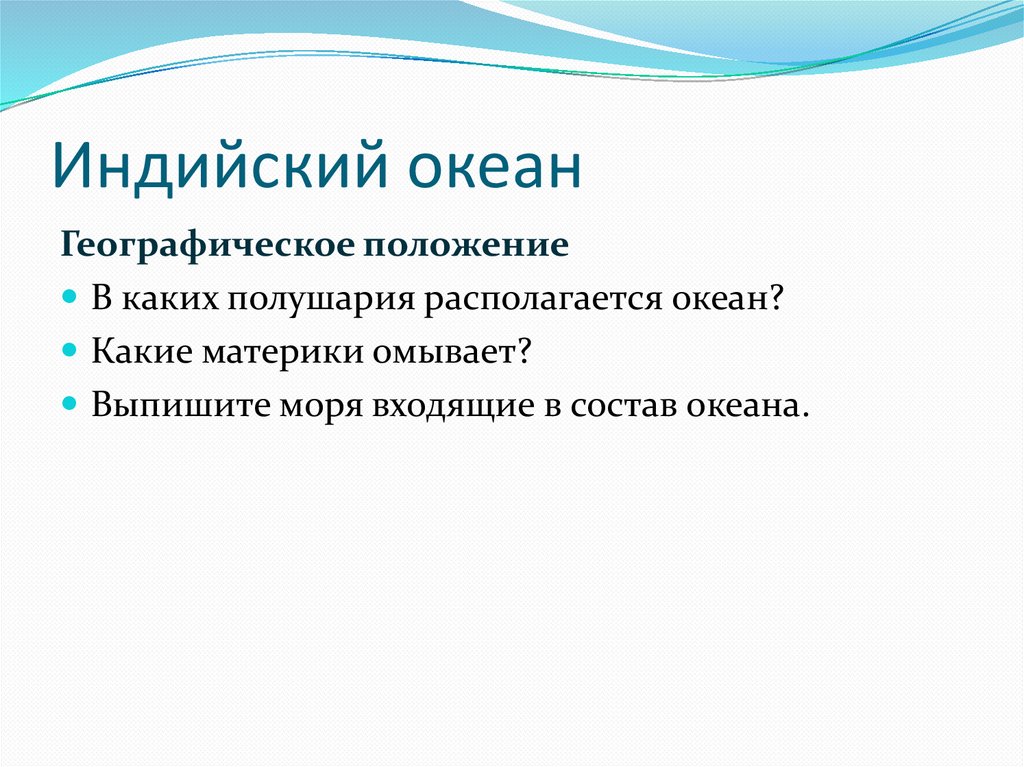 Индийский океан

Географическое положение

В каких полушария располагается океан?

Какие материки омывает?

Выпишите моря входящие в состав океана.